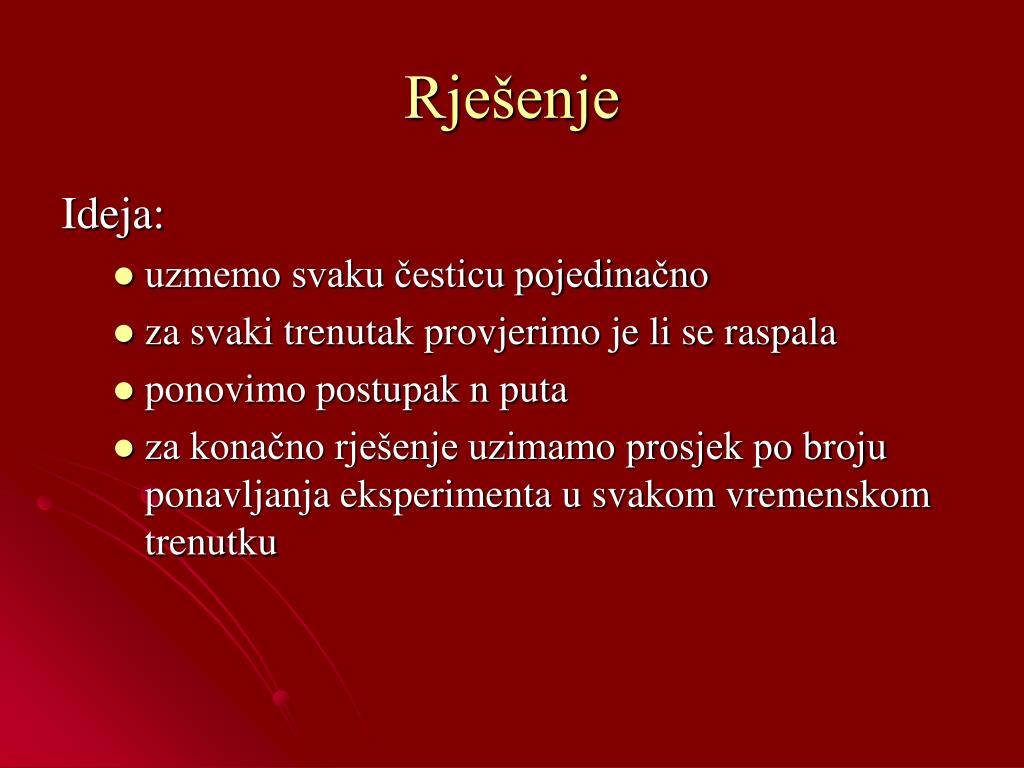 Rješenje

Ideja:

- uzmemo svaku česticu pojedinačno
- za svaki trenutak provjerimo je li se raspala
- ponovimo postupak n puta
- za konačno rješenje uzimamo prosjek po broju ponavljanja eksperimenta u svakom vremenskom trenutku